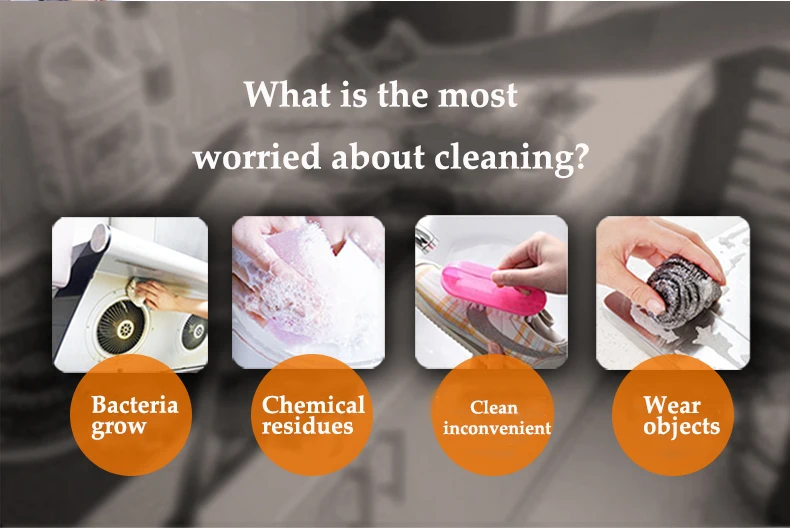 What is the most worried about cleaning?

Bacteria grow

Chemical residues

Clean inconvenient

Wear objects